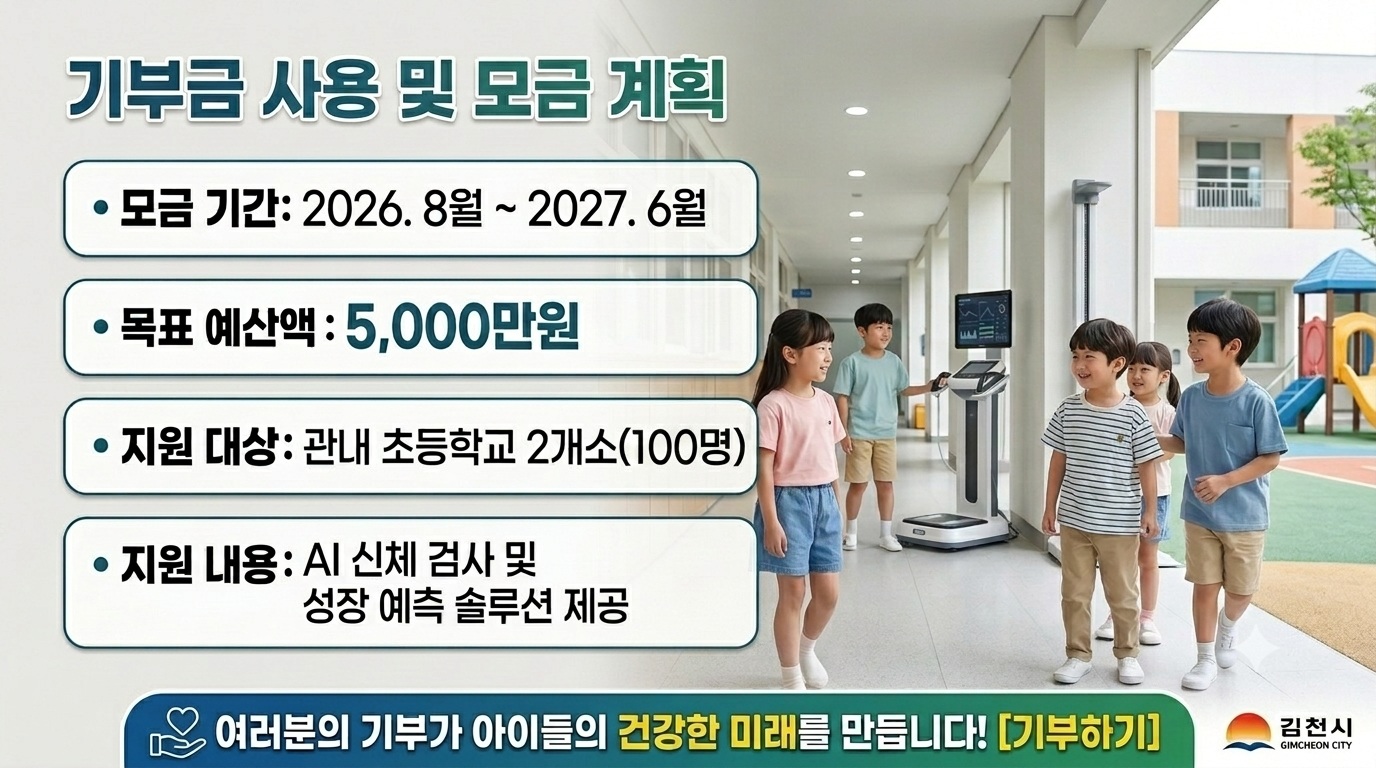 기부금 사용 및 모금 계획

• 모금 기간: 2026. 8월 ~ 2027. 6월

• 목표 예산액 : 5,000만원

• 지원 대상: 관내 초등학교 2개소(100명)

• 지원 내용: AI 신체 검사 및 성장 예측 솔루션 제공

여러분의 기부가 아이들의 건강한 미래를 만듭니다! [기부하기]

김천시
GIMCHEON CITY